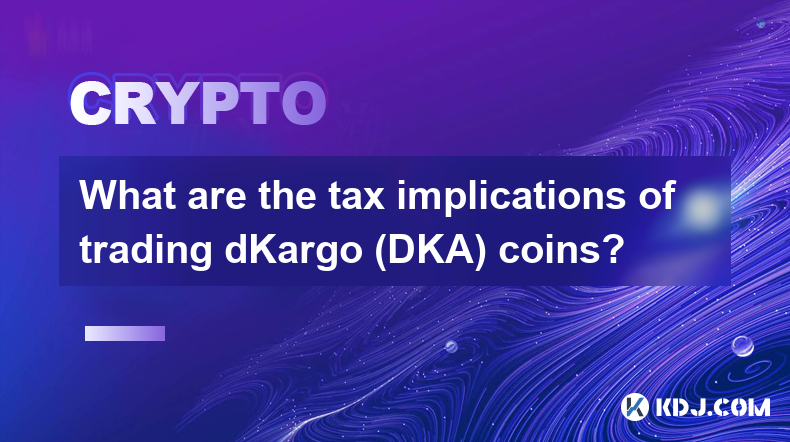 CRYPTO

What are the tax implications of trading dKargo (DKA) coins?

KDJ.COM